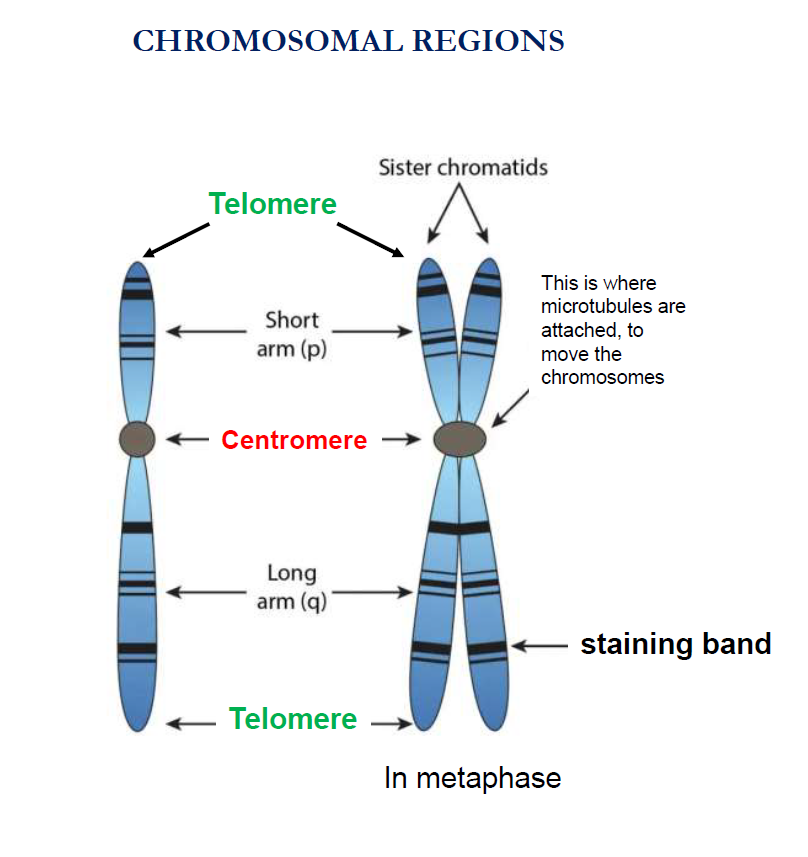 CHROMOSOMAL REGIONS

Sister chromatids

Telomere

This is where microtubules are attached, to move the chromosomes

Short arm (p)

Centromere

Long arm (q)

staining band

Telomere

In metaphase